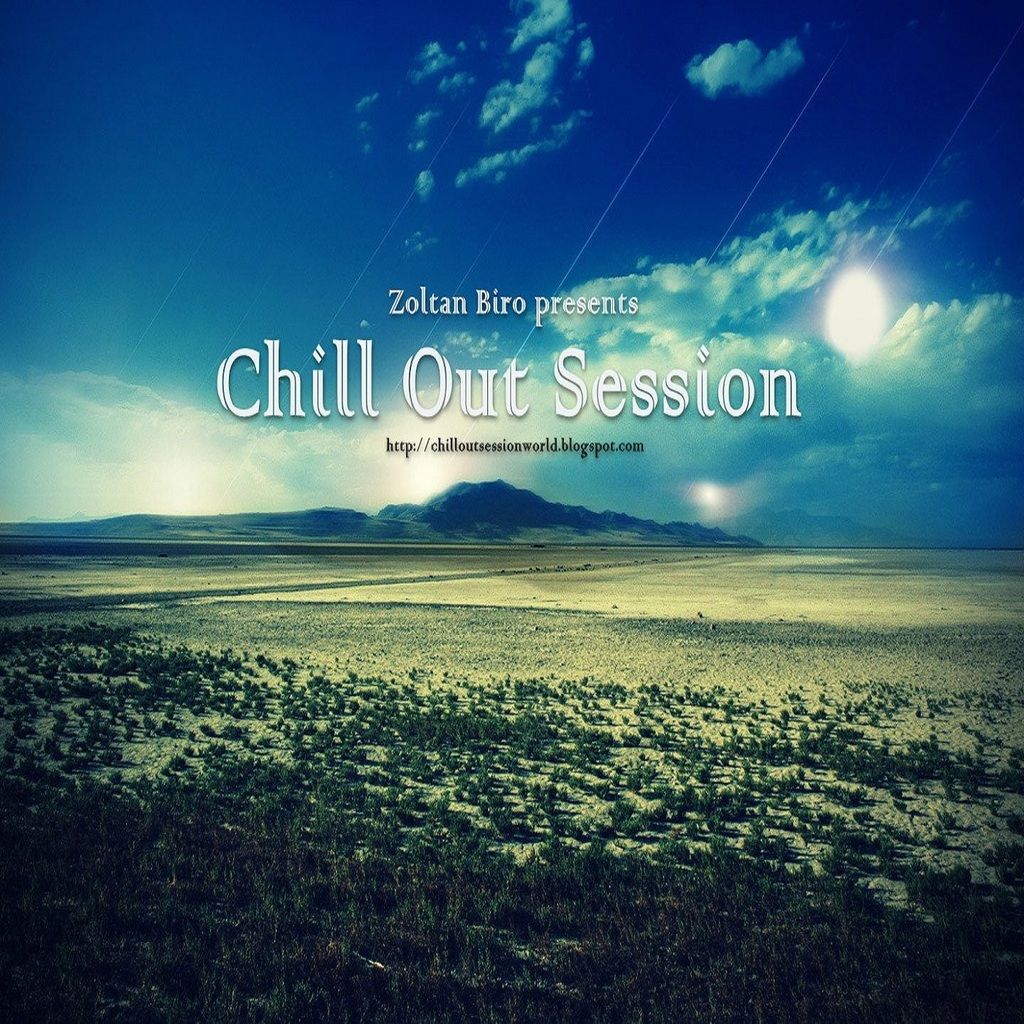 Zoltan Biro presents
Chill Out Session
http://chilloutsessionworld.blogspot.com